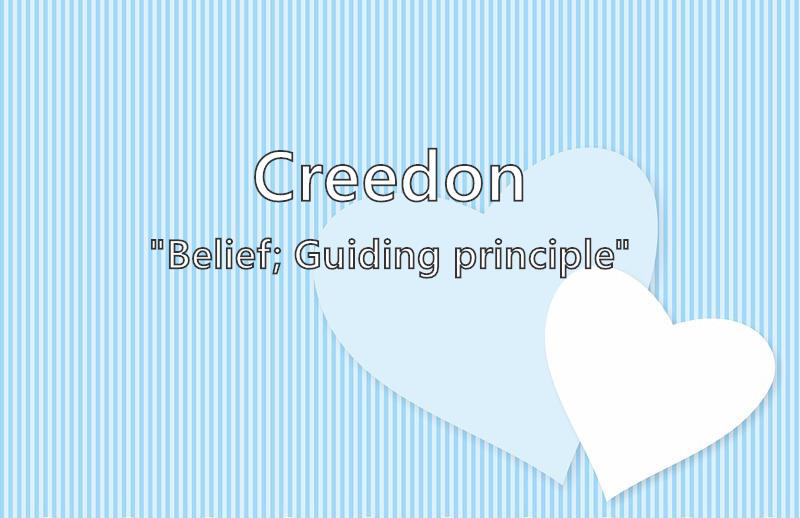 Creedon

"Belief; Guiding principle"